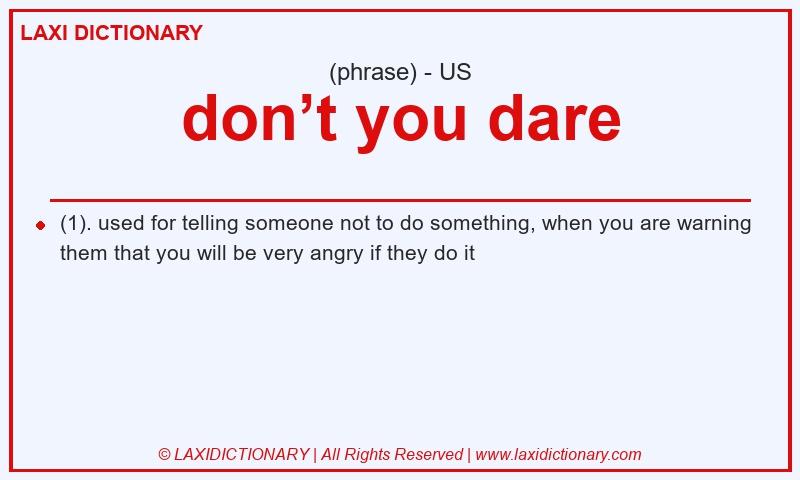 LAXI DICTIONARY

(phrase) - US

don’t you dare

(1). used for telling someone not to do something, when you are warning them that you will be very angry if they do it

© LAXIDICTIONARY | All Rights Reserved | www.laxidictionary.com